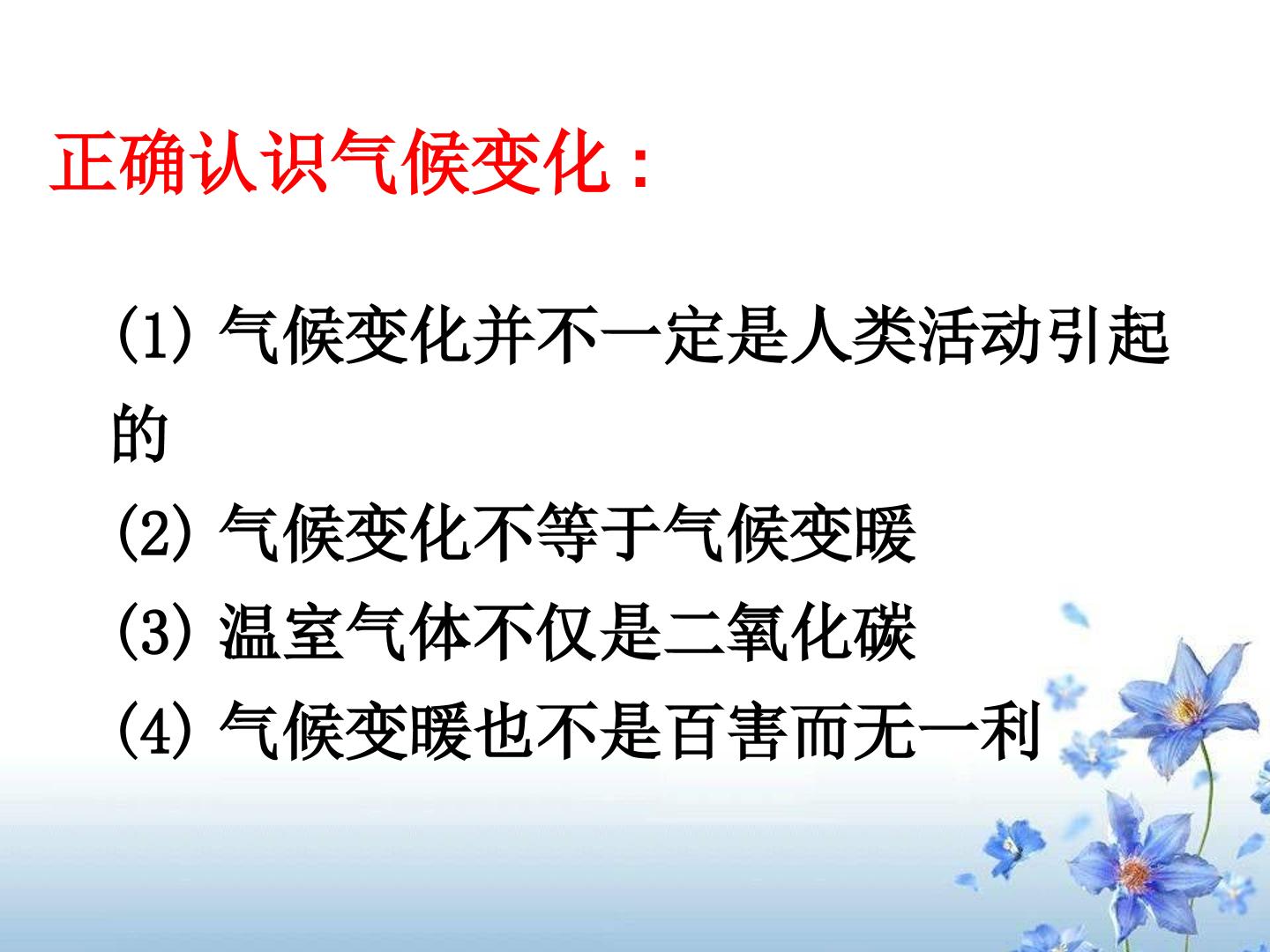 正确认识气候变化：

(1)气候变化并不一定是人类活动引起的

(2)气候变化不等于气候变暖

(3)温室气体不仅是二氧化碳

(4)气候变暖也不是百害而无一利